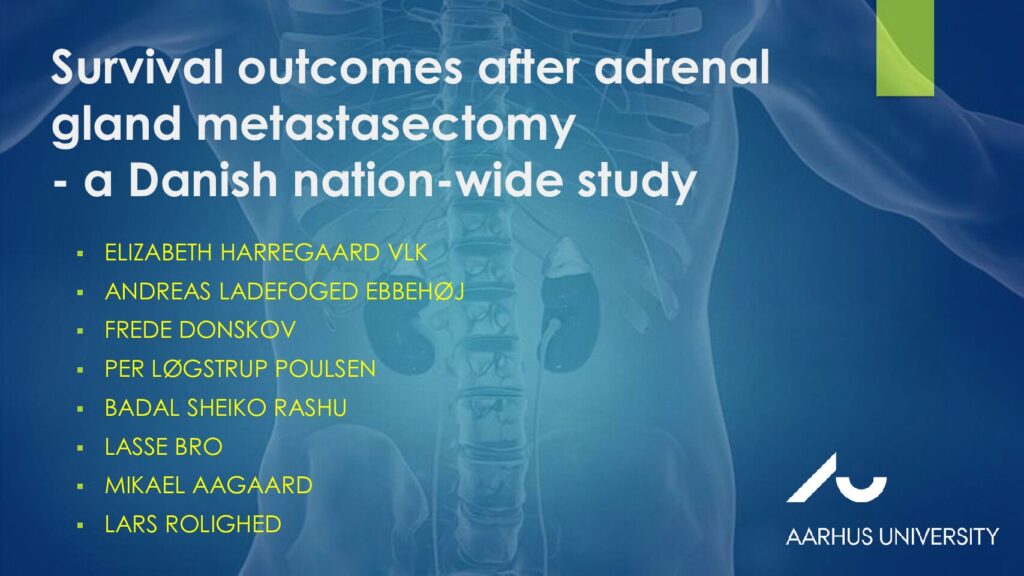 Survival outcomes after adrenal gland metastasectomy
- a Danish nation-wide study

▪ ELIZABETH HARREGAARD VLK
▪ ANDREAS LADEFOGED EBBEHØJ
▪ FREDE DONSKOV
▪ PER LØGSTRUP POULSEN
▪ BADAL SHEIKO RASHU
▪ LASSE BRO
▪ MIKAEL AAGAARD
▪ LARS ROLIGHED

AARHUS UNIVERSITY